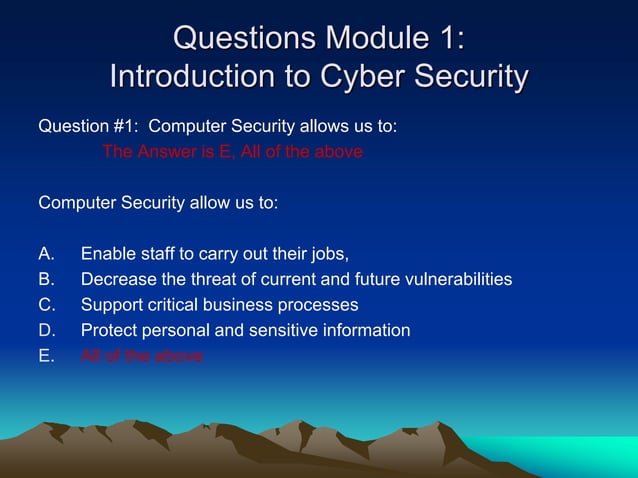 Questions Module 1:
Introduction to Cyber Security

Question #1: Computer Security allows us to:

The Answer is E, All of the above

Computer Security allow us to:

A. Enable staff to carry out their jobs,
B. Decrease the threat of current and future vulnerabilities
C. Support critical business processes
D. Protect personal and sensitive information
E. All of the above